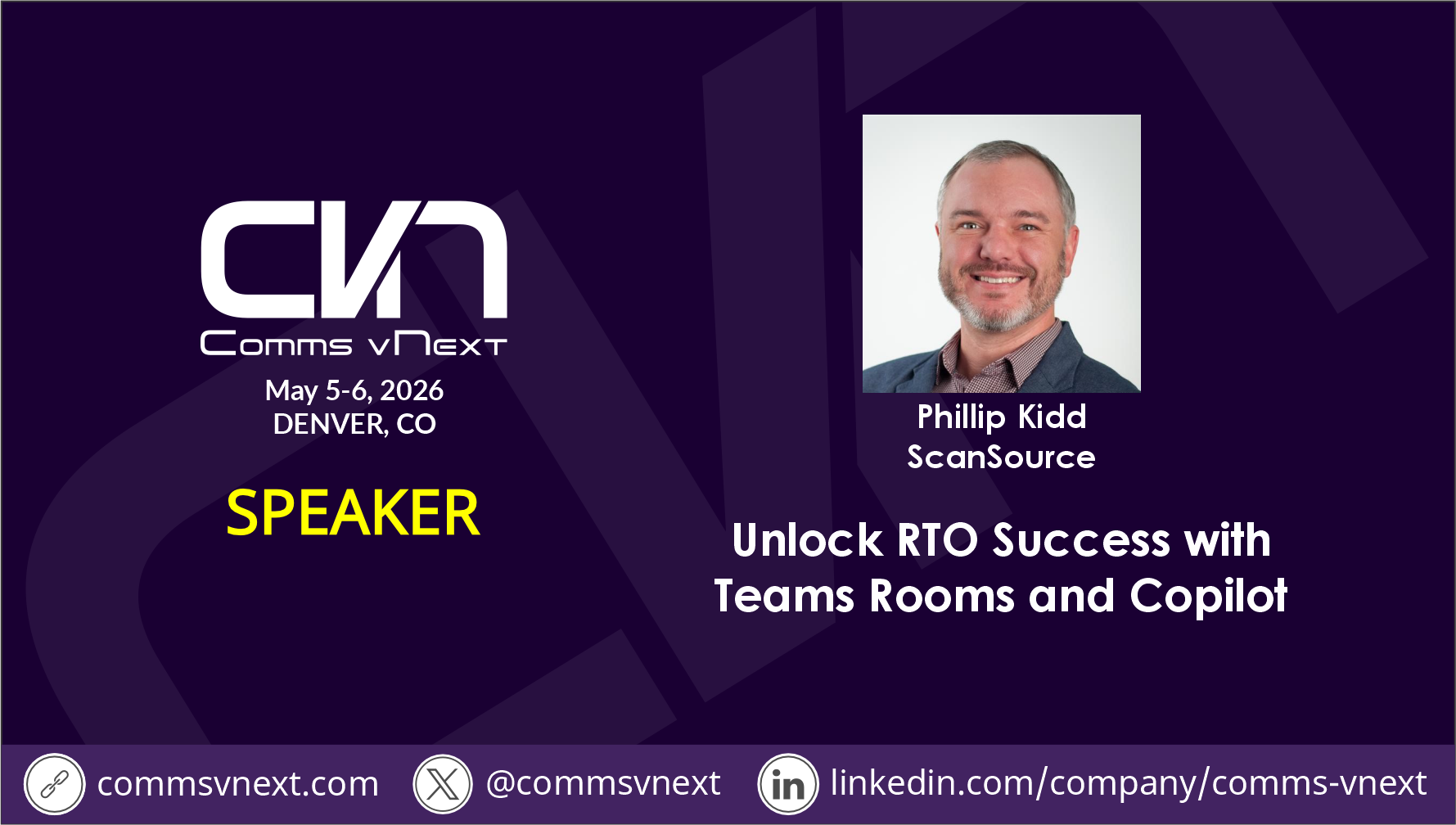 CVN
Comms vNext
May 5-6, 2026
DENVER, CO

SPEAKER

Phillip Kidd
ScanSource

Unlock RTO Success with Teams Rooms and Copilot

commsvnext.com
@commsvnext
in linkedin.com/company/comms-vnext